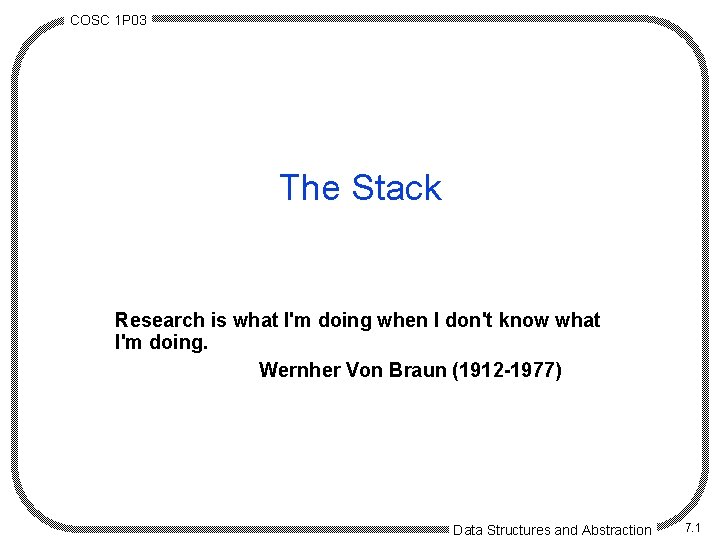 COSC 1P03

The Stack

Research is what I'm doing when I don't know what I'm doing.

Wernher Von Braun (1912-1977)

Data Structures and Abstraction

7.1